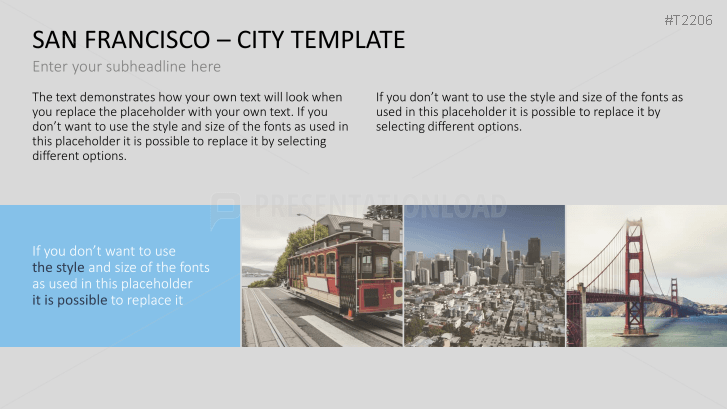 #T2206

SAN FRANCISCO – CITY TEMPLATE

Enter your subheadline here

The text demonstrates how your own text will look when you replace the placeholder with your own text. If you don't want to use the style and size of the fonts as used in this placeholder it is possible to replace it by selecting different options.

If you don't want to use the style and size of the fonts as used in this placeholder it is possible to replace it by selecting different options.

PRESENTATIONLOAD

If you don't want to use the style and size of the fonts as used in this placeholder it is possible to replace it